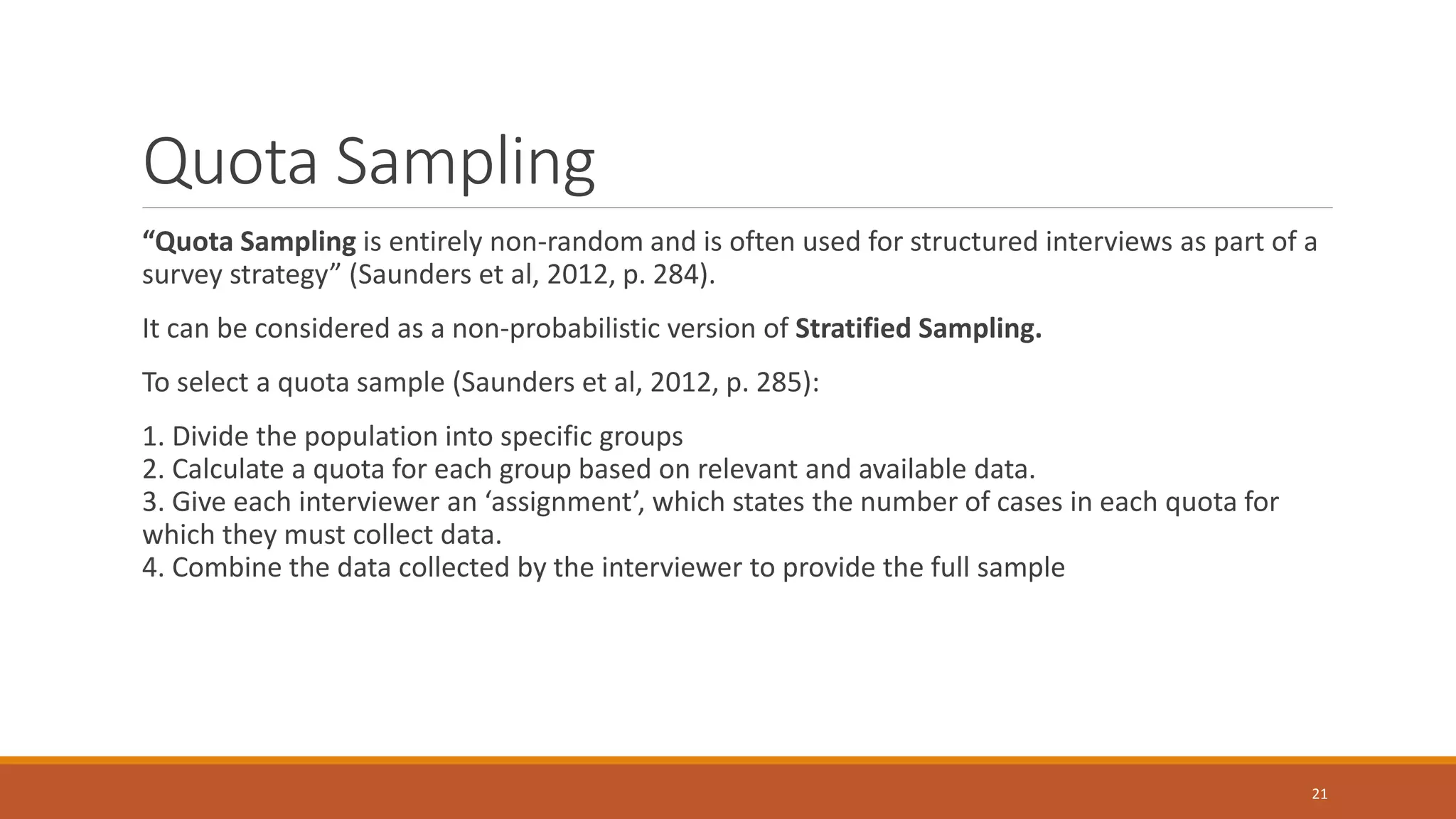 Quota Sampling

“Quota Sampling is entirely non-random and is often used for structured interviews as part of a survey strategy” (Saunders et al, 2012, p. 284).

It can be considered as a non-probabilistic version of Stratified Sampling.

To select a quota sample (Saunders et al, 2012, p. 285):

1. Divide the population into specific groups
2. Calculate a quota for each group based on relevant and available data.
3. Give each interviewer an ‘assignment’, which states the number of cases in each quota for which they must collect data.
4. Combine the data collected by the interviewer to provide the full sample

21